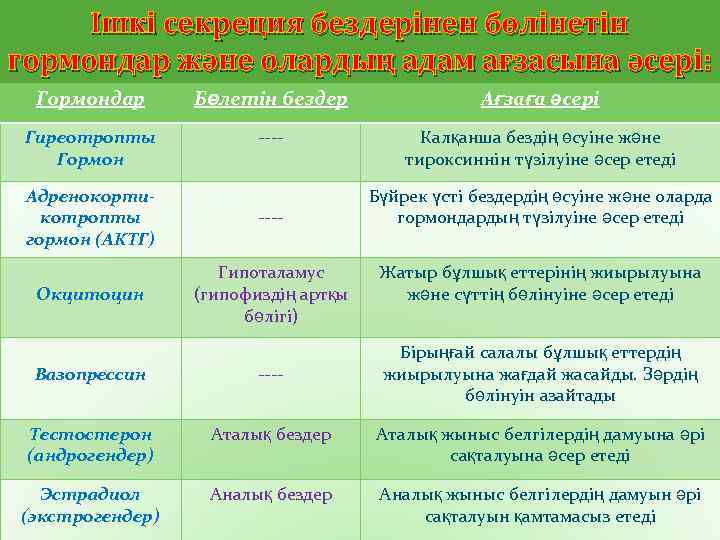 Ішкі секреция бездерінен бөлінетін гормондар және олардың адам ағзасына әсері:

| Гормондар | Бөлетін бездер | Ағзаға әсері |
|---|---|---|
| Гиреотропты Гормон | ---- | Калқанша бездің өсуіне және тироксиннін түзілуіне әсер етеді |
| Адренокортикотропты гормон (АКТГ) | ---- | Бүйрек үсті бездердің өсуіне және оларда гормондардың түзілуіне әсер етеді |
| Окцитоцин | Гипоталамус (гипофиздің артқы бөлігі) | Жатыр бұлшық еттерінің жиырылуына және сүттің бөлінуіне әсер етеді |
| Вазопрессин | ---- | Бірыңғай салалы бұлшық еттердің жиырылуына жағдай жасайды. Зәрдің бөлінуін азайтады |
| Тестостерон (андрогендер) | Аталық бездер | Аталық жыныс белгілердің дамуына әрі сақталуына әсер етеді |
| Эстрадиол (экстрогендер) | Аналық бездер | Аналық жыныс белгілердің дамуын әрі сақталуын қамтамасыз етеді |